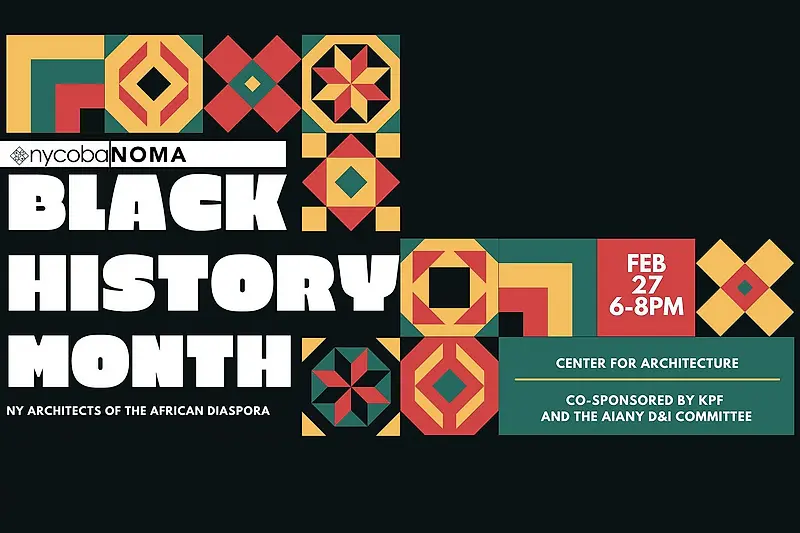 nycoba NOMA

BLACK HISTORY MONTH

NY ARCHITECTS OF THE AFRICAN DIASPORA

FEB 27 6-8PM

CENTER FOR ARCHITECTURE

CO-SPONSORED BY KPF AND THE AIANY D&I COMMITTEE